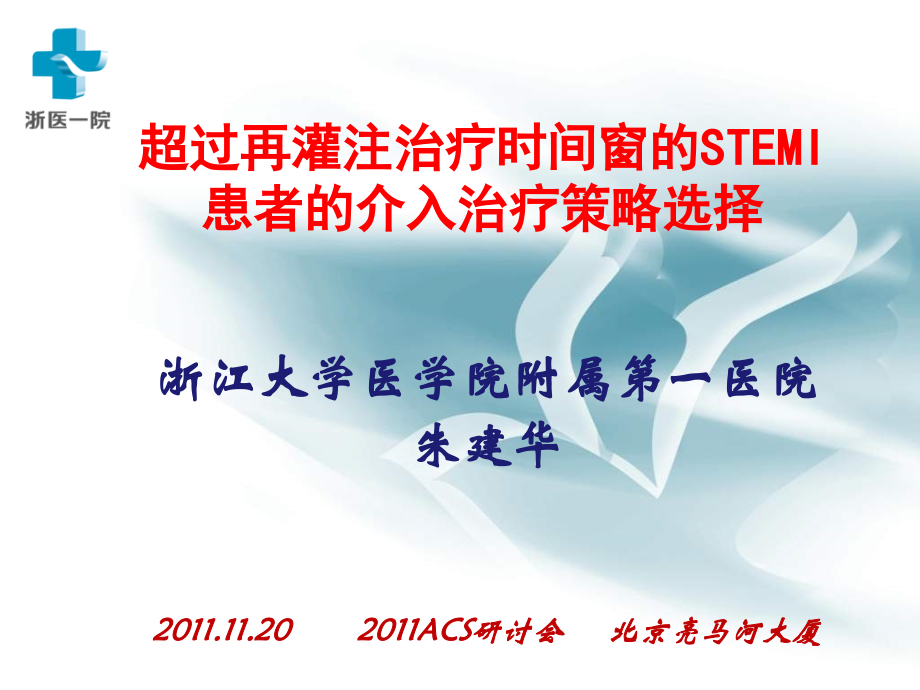 浙医一院

超过再灌注治疗时间窗的STEMI患者的介入治疗策略选择

浙江大学医学院附属第一医院
朱建华

2011.11.20 2011ACS研讨会 北京亮马河大厦